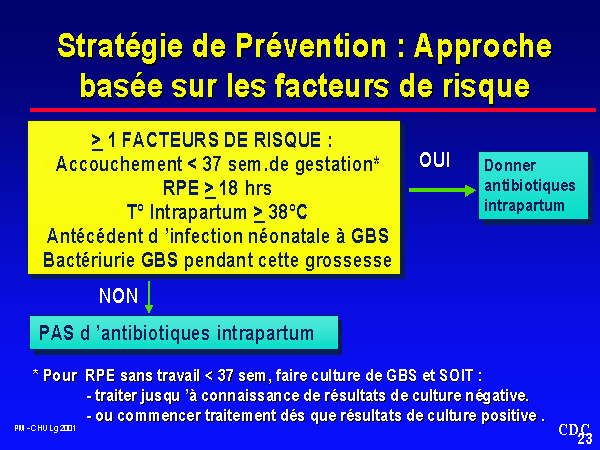 Stratégie de Prévention : Approche basée sur les facteurs de risque

$\geq$ 1 FACTEURS DE RISQUE :
Accouchement < 37 sem.de gestation*
RPE $\geq$ 18 hrs
T° Intrapartum $\geq$ 38°C
Antécédent d 'infection néonatale à GBS
Bactériurie GBS pendant cette grossesse

OUI

Donner antibiotiques intrapartum

NON

PAS d 'antibiotiques intrapartum

* Pour RPE sans travail < 37 sem, faire culture de GBS et SOIT :
- traiter jusqu 'à connaissance de résultats de culture négative.
- ou commencer traitement dés que résultats de culture positive .

PM - CHU Lg 2001

CDC
23